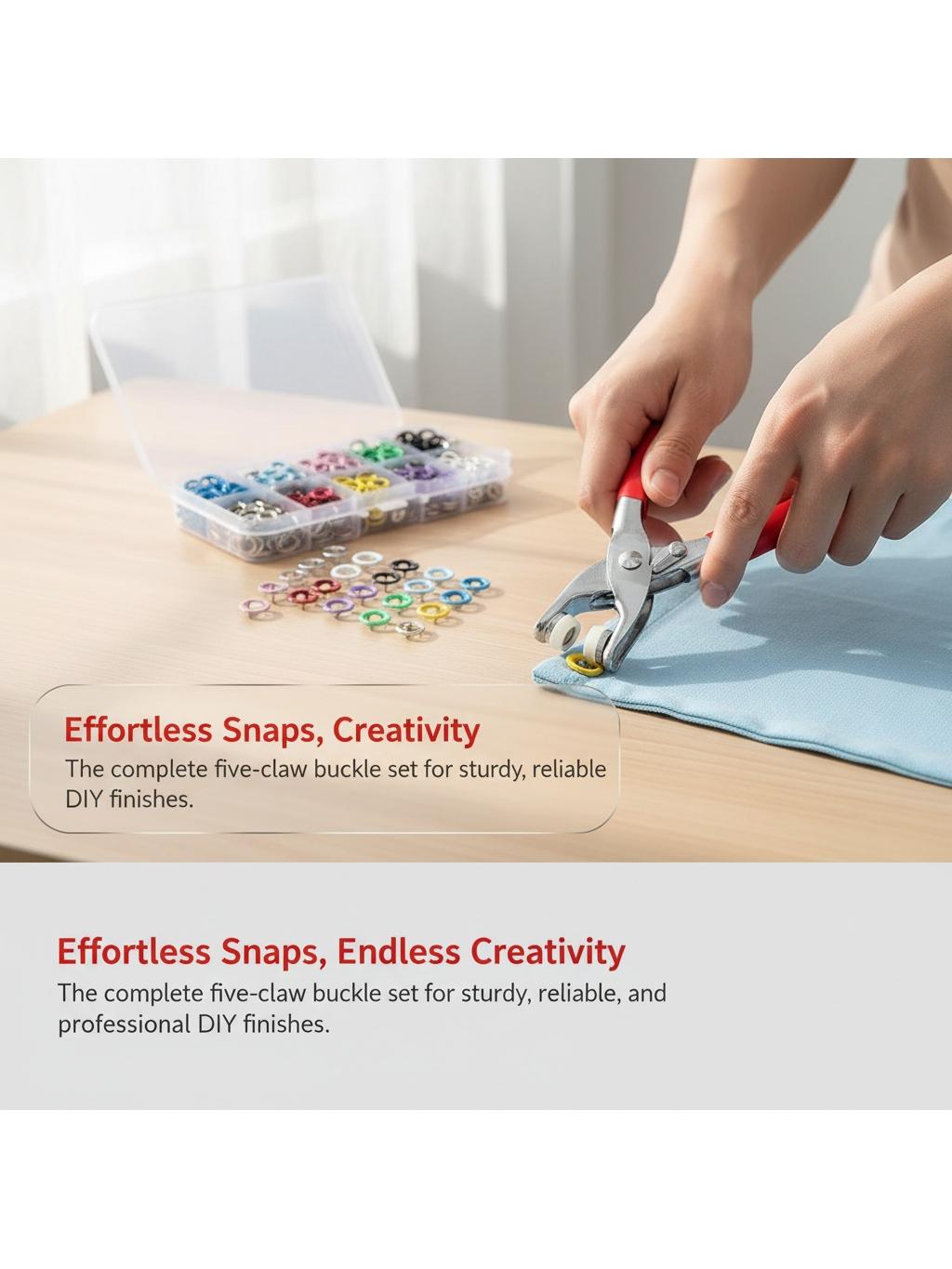 Effortless Snaps, Creativity
The complete five-claw buckle set for sturdy, reliable DIY finishes.

Effortless Snaps, Endless Creativity
The complete five-claw buckle set for sturdy, reliable, and professional DIY finishes.